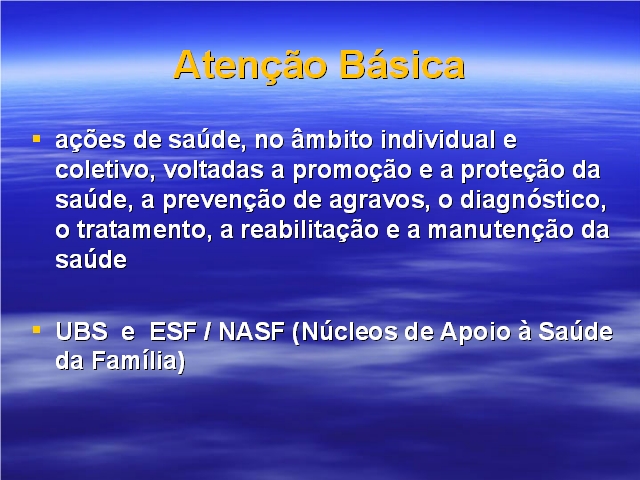 Atenção Básica

▪ ações de saúde, no âmbito individual e coletivo, voltadas a promoção e a proteção da saúde, a prevenção de agravos, o diagnóstico, o tratamento, a reabilitação e a manutenção da saúde

▪ UBS e ESF / NASF (Núcleos de Apoio à Saúde da Família)